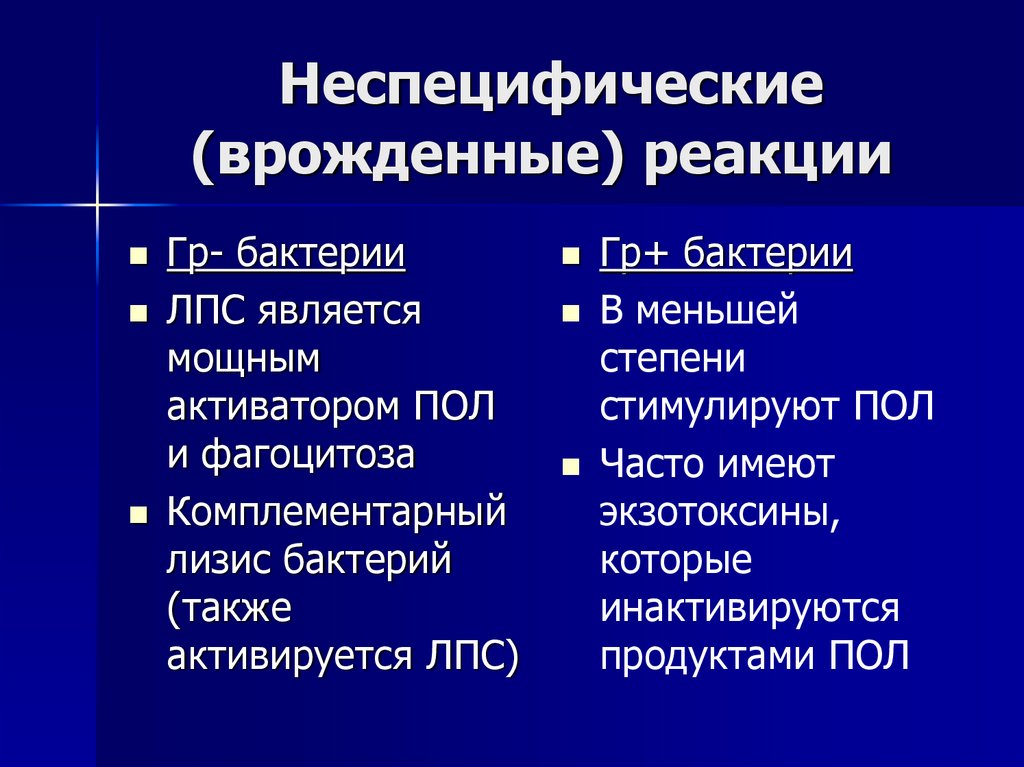 Неспецифические (врожденные) реакции

- Гр- бактерии
- ЛПС является мощным активатором ПОЛ и фагоцитоза
- Комплементарный лизис бактерий (также активируется ЛПС)

- Гр+ бактерии
- В меньшей степени стимулируют ПОЛ
- Часто имеют экзотоксины, которые инактивируются продуктами ПОЛ